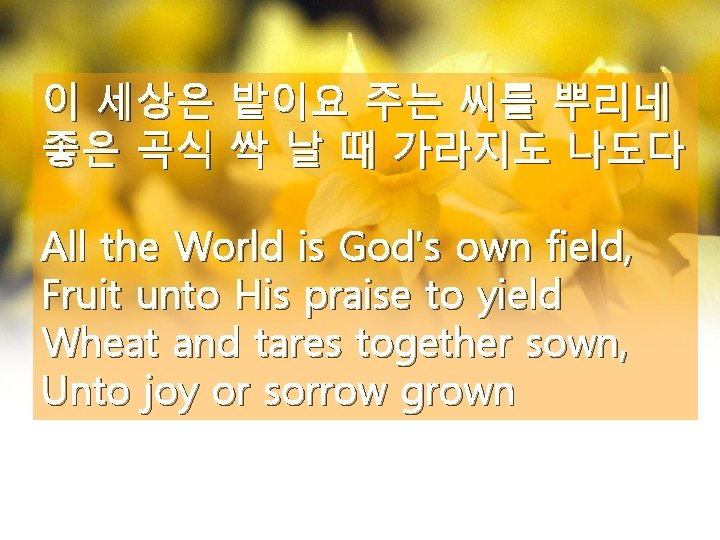 이 세상은 밭이요 주는 씨를 뿌리네
좋은 곡식 싹 날 때 가라지도 나도다

All the World is God's own field,
Fruit unto His praise to yield
Wheat and tares together sown,
Unto joy or sorrow grown